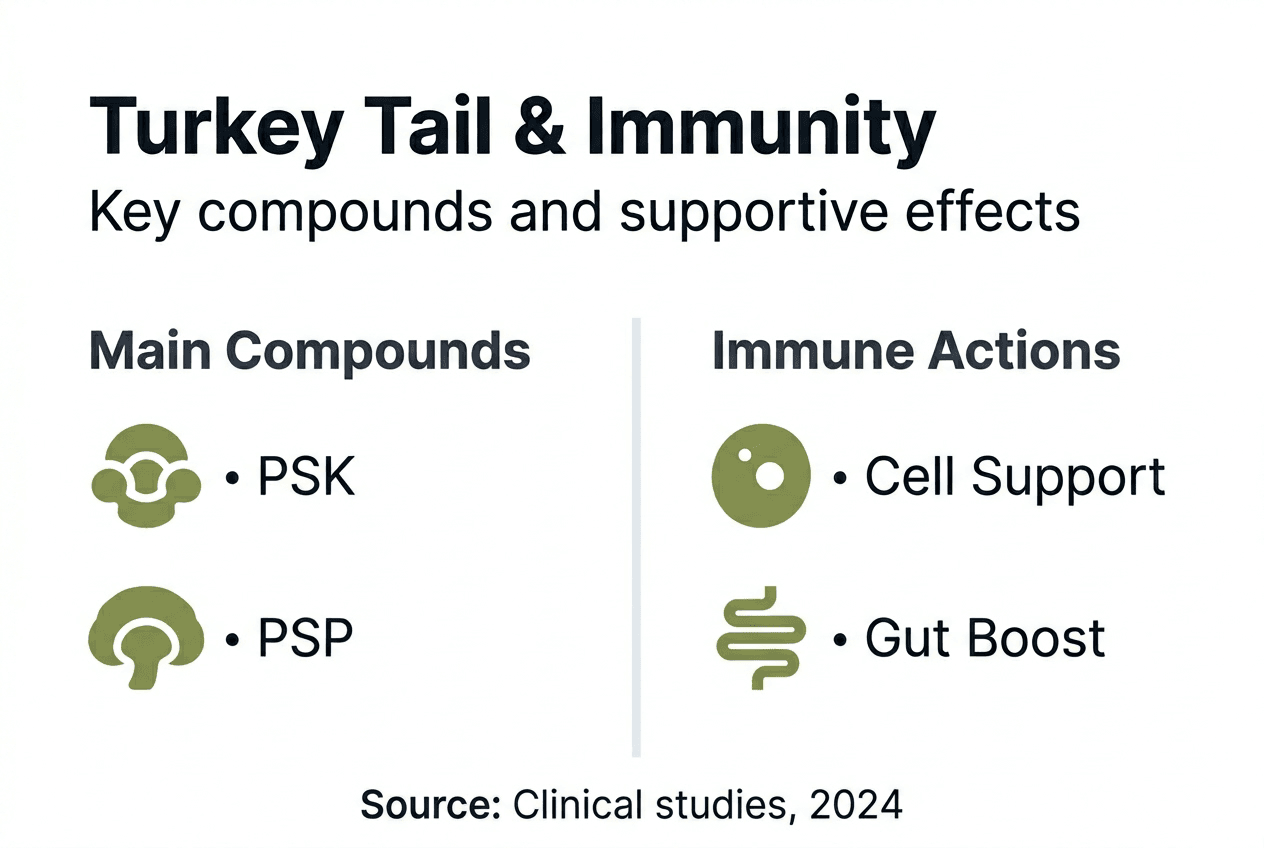 Turkey Tail & Immunity
Key compounds and supportive effects

Main Compounds

• PSK

• PSP

Immune Actions

• Cell Support

• Gut Boost

Source: Clinical studies, 2024